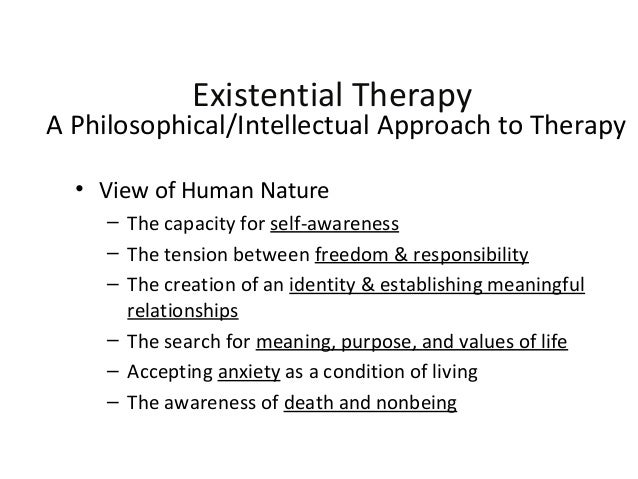 Existential Therapy
A Philosophical/Intellectual Approach to Therapy

• View of Human Nature
– The capacity for self-awareness
– The tension between freedom & responsibility
– The creation of an identity & establishing meaningful relationships
– The search for meaning, purpose, and values of life
– Accepting anxiety as a condition of living
– The awareness of death and nonbeing